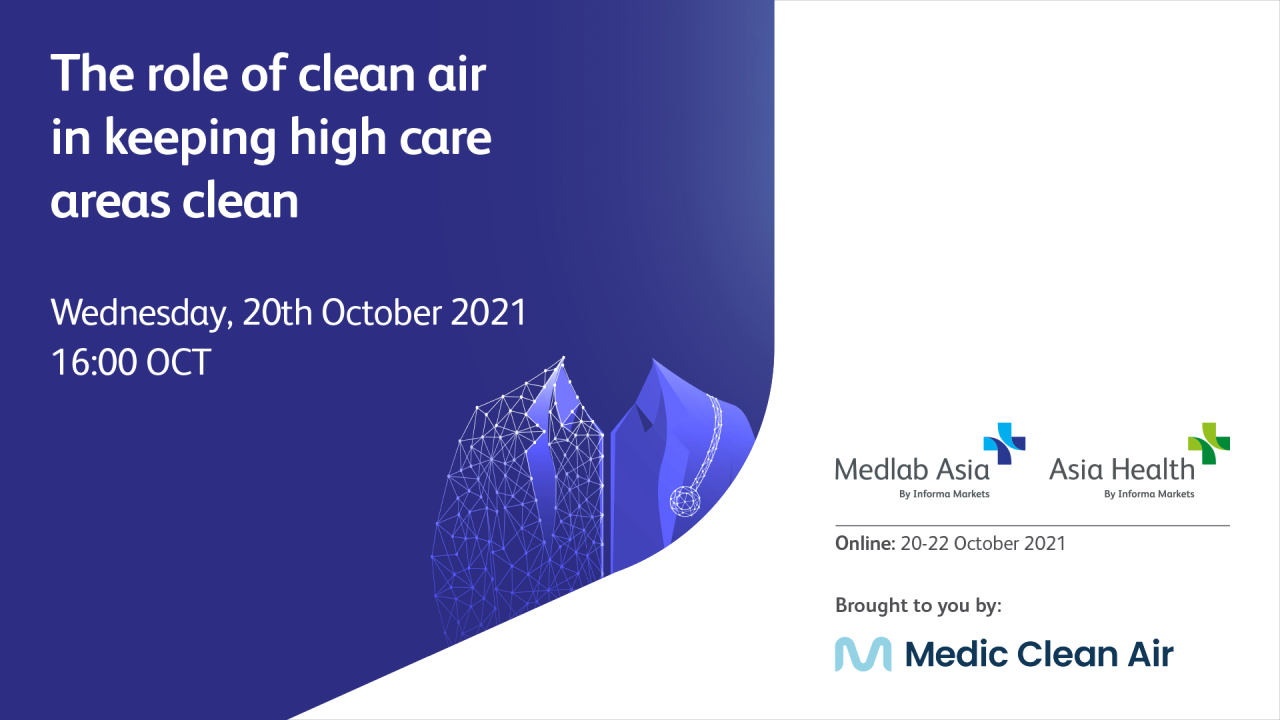 The role of clean air in keeping high care areas clean

Wednesday, 20th October 2021
16:00 OCT

Medlab Asia
By Informa Markets

Asia Health
By Informa Markets

Online: 20-22 October 2021

Brought to you by:

Medic Clean Air